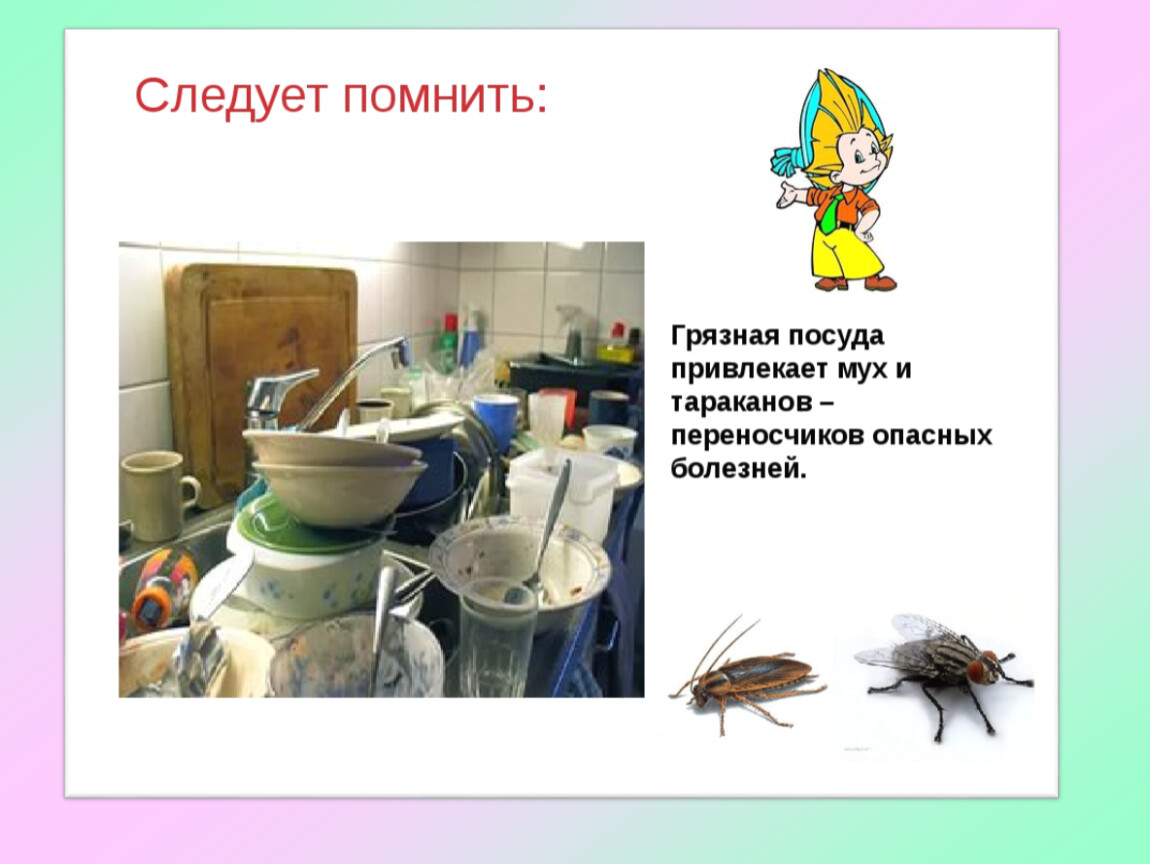 Следует помнить:

Грязная посуда привлекает мух и тараканов – переносчиков опасных болезней.